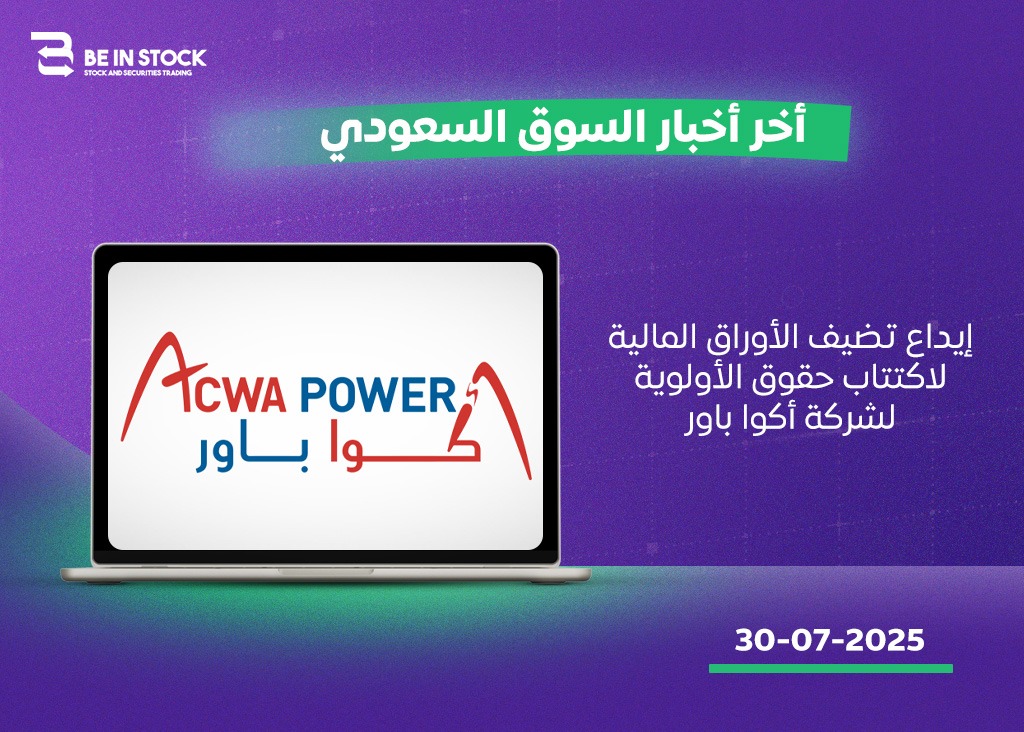 BE IN STOCK
STOCK AND SECURITIES TRADING

أخر أخبار السوق السعودي

ACWA POWER
أكوا باور

إيداع تضيف الأوراق المالية لاكتتاب حقوق الأولوية لشركة أكوا باور

30-07-2025